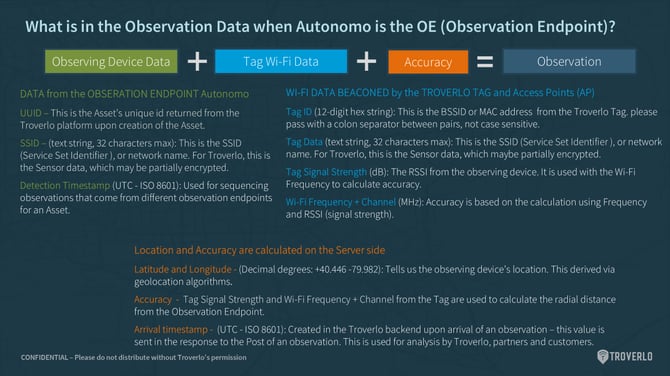 What is in the Observation Data when Autonomo is the OE (Observation Endpoint)?

Observing Device Data + Tag Wi-Fi Data + Accuracy = Observation

DATA from the OBSERATION ENDPOINT Autonomo

UUID – This is the Asset's unique id returned from the Troverlo platform upon creation of the Asset.

SSID – (text string, 32 characters max): This is the SSID (Service Set Identifier ), or network name. For Troverlo, this is the Sensor data, which may be partially encrypted.

Detection Timestamp (UTC - ISO 8601): Used for sequencing observations that come from different observation endpoints for an Asset.

WI-FI DATA BEACONED by the TROVERLO TAG and Access Points (AP)

Tag ID (12-digit hex string): This is the BSSID or MAC address from the Troverlo Tag. please pass with a colon separator between pairs, not case sensitive.

Tag Data (text string, 32 characters max): This is the SSID (Service Set Identifier ), or network name. For Troverlo, this is the Sensor data, which maybe partially encrypted.

Tag Signal Strength (dB): The RSSI from the observing device. It is used with the Wi-Fi Frequency to calculate accuracy.

Wi-Fi Frequency + Channel (MHz): Accuracy is based on the calculation using Frequency and RSSI (signal strength).

Location and Accuracy are calculated on the Server side

Latitude and Longitude - (Decimal degrees: +40.446 -79.982): Tells us the observing device's location. This derived via geolocation algorithms.

Accuracy - Tag Signal Strength and Wi-Fi Frequency + Channel from the Tag are used to calculate the radial distance from the Observation Endpoint.

Arrival timestamp - (UTC - ISO 8601): Created in the Troverlo backend upon arrival of an observation – this value is sent in the response to the Post of an observation. This is used for analysis by Troverlo, partners and customers.

CONFIDENTIAL – Please do not distribute without Troverlo's permission

TROVERLO